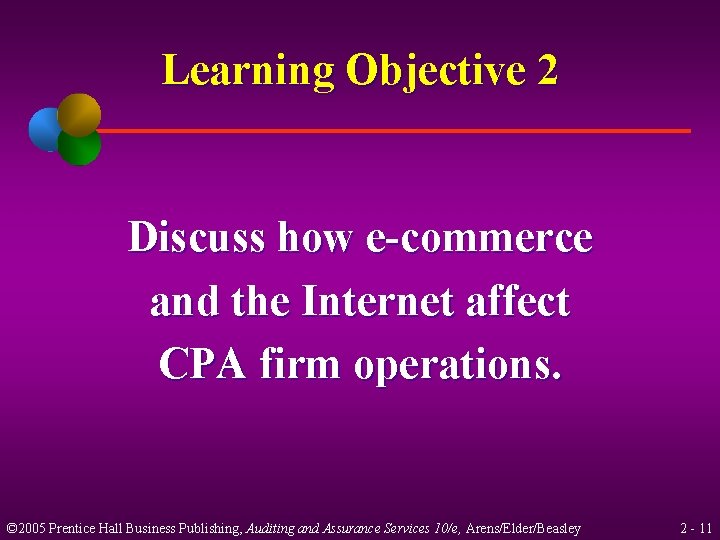 Learning Objective 2

Discuss how e-commerce and the Internet affect CPA firm operations.

©2005 Prentice Hall Business Publishing, Auditing and Assurance Services 10/e, Arens/Elder/Beasley

2 - 11